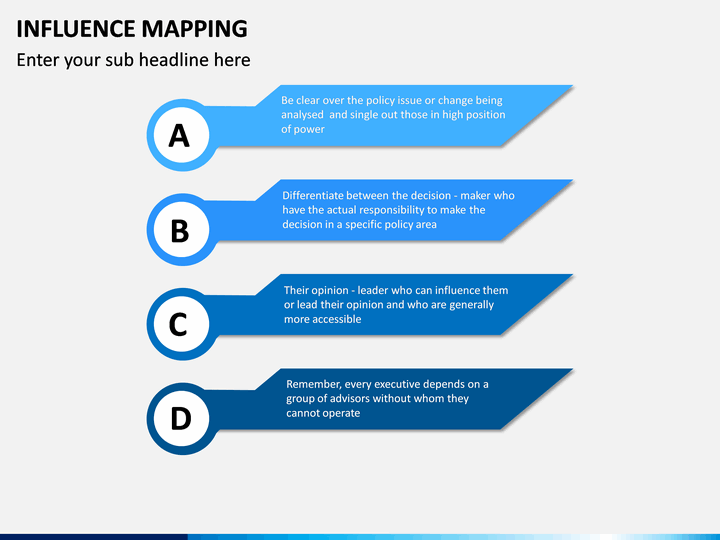 INFLUENCE MAPPING

Enter your sub headline here

A

Be clear over the policy issue or change being analysed  and single out those in high position of power

B

Differentiate between the decision - maker who have the actual responsibility to make the decision in a specific policy area

C

Their opinion - leader who can influence them or lead their opinion and who are generally more accessible

D

Remember, every executive depends on a group of advisors without whom they cannot operate